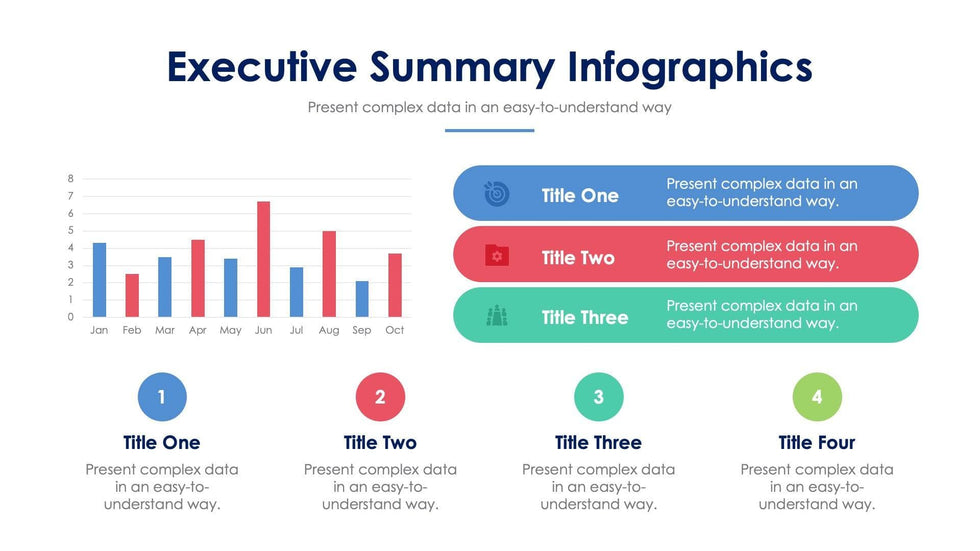 Executive Summary Infographics

Present complex data in an easy-to-understand way

8
7
6
5
4
3
2
1
0
Jan Feb Mar Apr May Jun Jul Aug Sep Oct

Title One
Present complex data in an easy-to-understand way.

Title Two
Present complex data in an easy-to-understand way.

Title Three
Present complex data in an easy-to-understand way.

1
Title One
Present complex data in an easy-to-understand way.

2
Title Two
Present complex data in an easy-to-understand way.

3
Title Three
Present complex data in an easy-to-understand way.

4
Title Four
Present complex data in an easy-to-understand way.